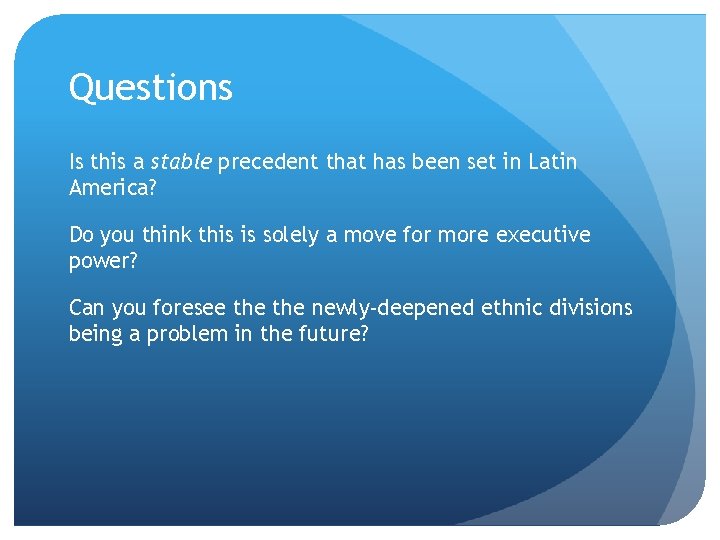 Questions

Is this a stable precedent that has been set in Latin America?

Do you think this is solely a move for more executive power?

Can you foresee the the newly-deepened ethnic divisions being a problem in the future?